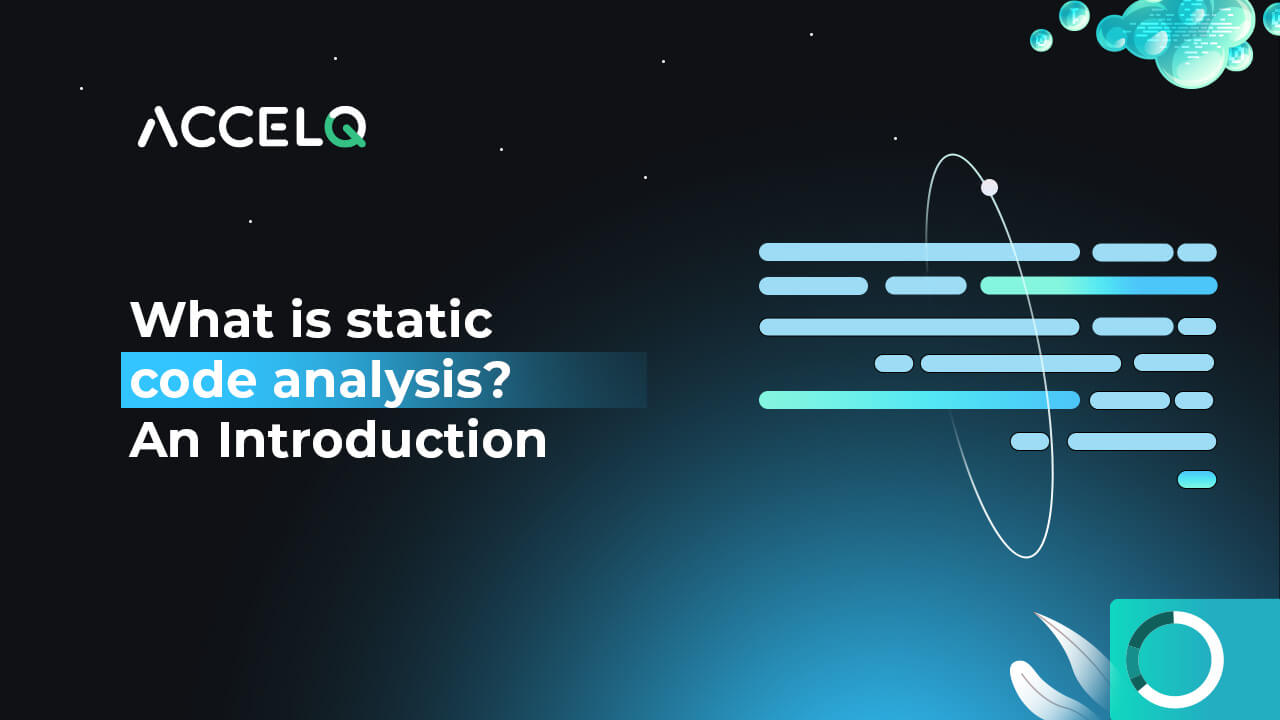 ACCELQ

What is static code analysis? An Introduction